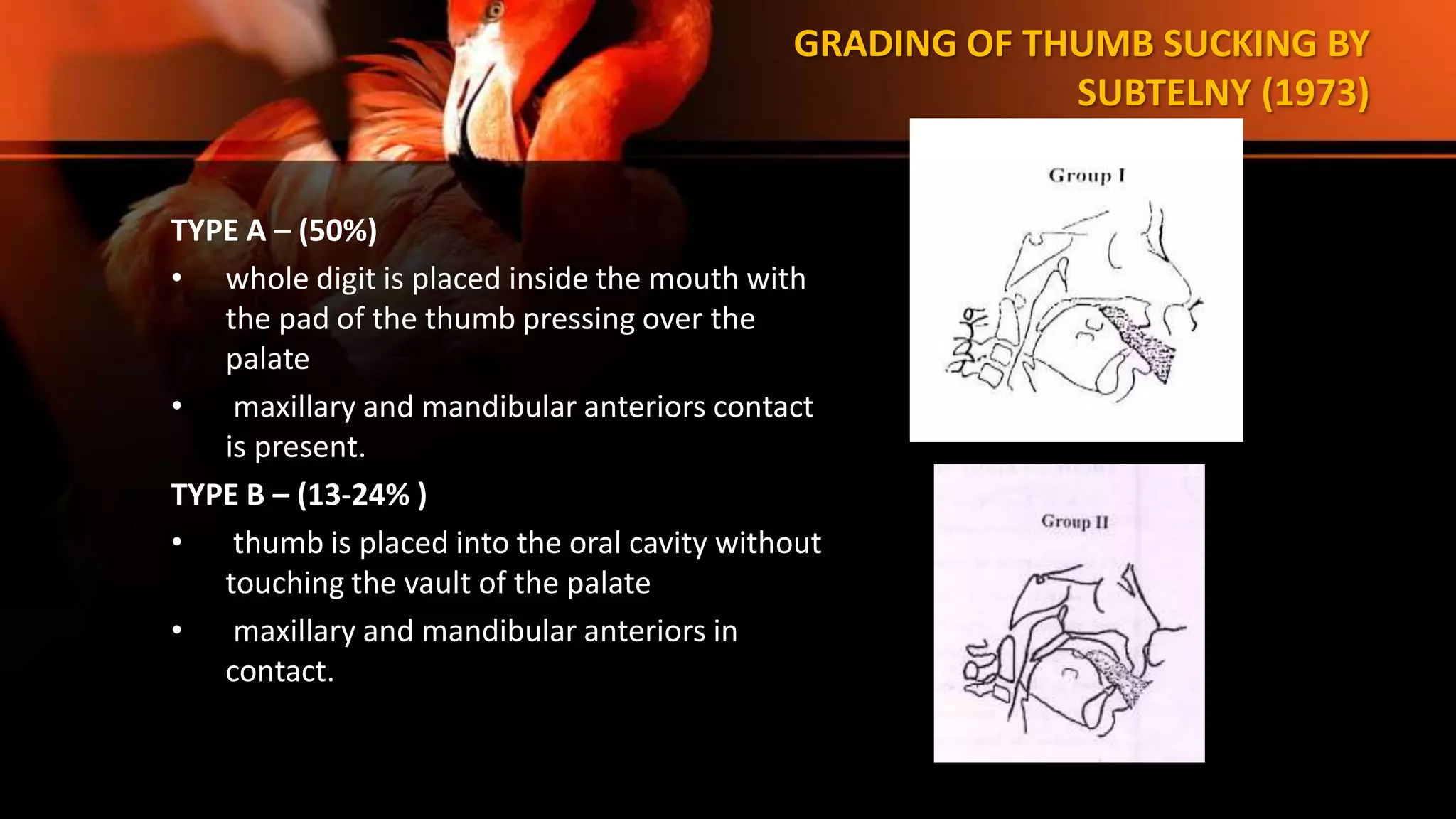 GRADING OF THUMB SUCKING BY SUBTELNY (1973)

TYPE A – (50%)

• whole digit is placed inside the mouth with the pad of the thumb pressing over the palate

• maxillary and mandibular anteriors contact is present.

TYPE B – (13-24% )

• thumb is placed into the oral cavity without touching the vault of the palate

• maxillary and mandibular anteriors in contact.

Group I

Group II